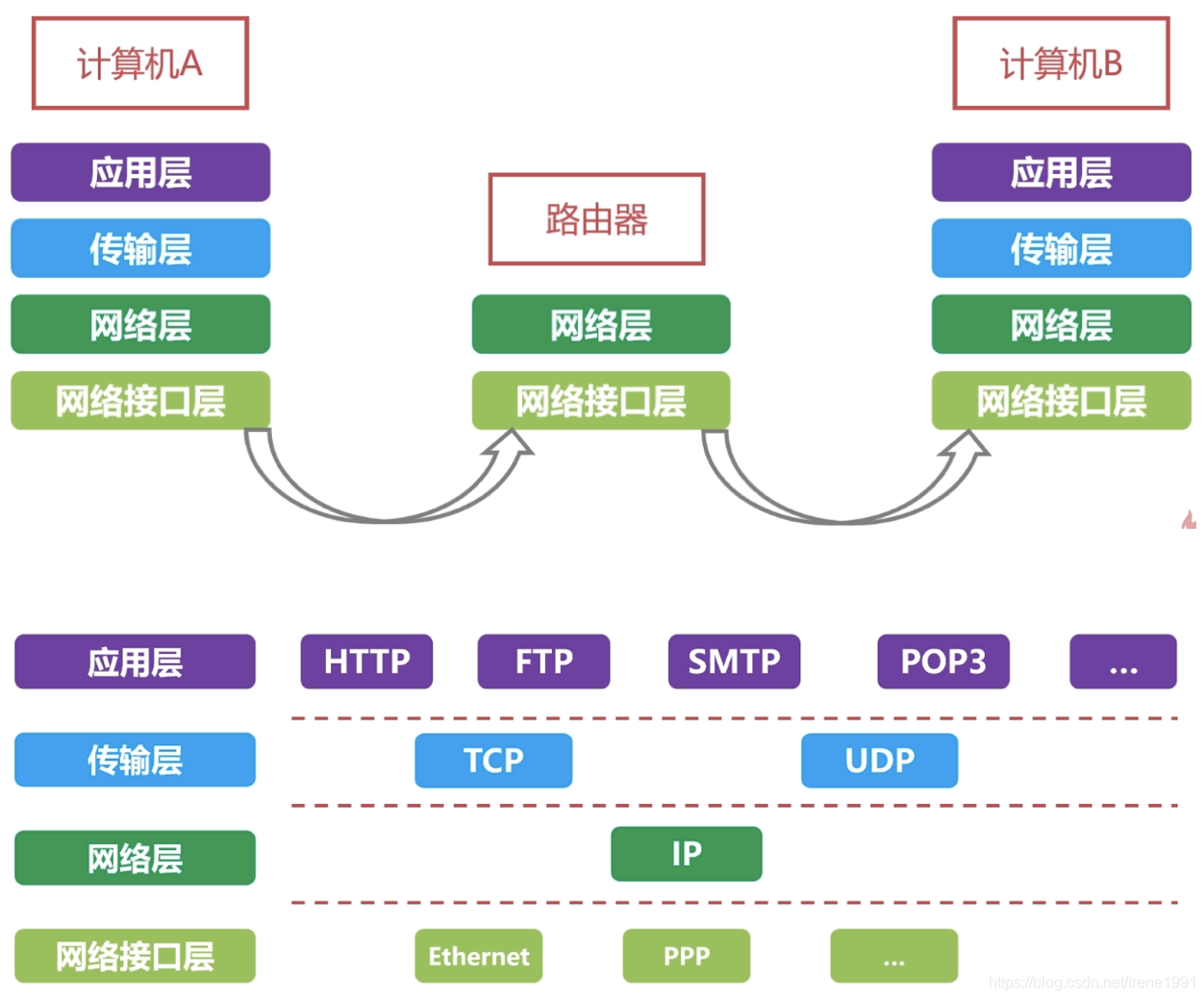 计算机A

应用层

传输层

网络层

网络接口层

路由器

网络层

网络接口层

计算机B

应用层

传输层

网络层

网络接口层

应用层 HTTP FTP SMTP POP3 ...

传输层 TCP UDP

网络层 IP

网络接口层 Ethernet PPP ...

https://blog.csdn.net/Irene1991